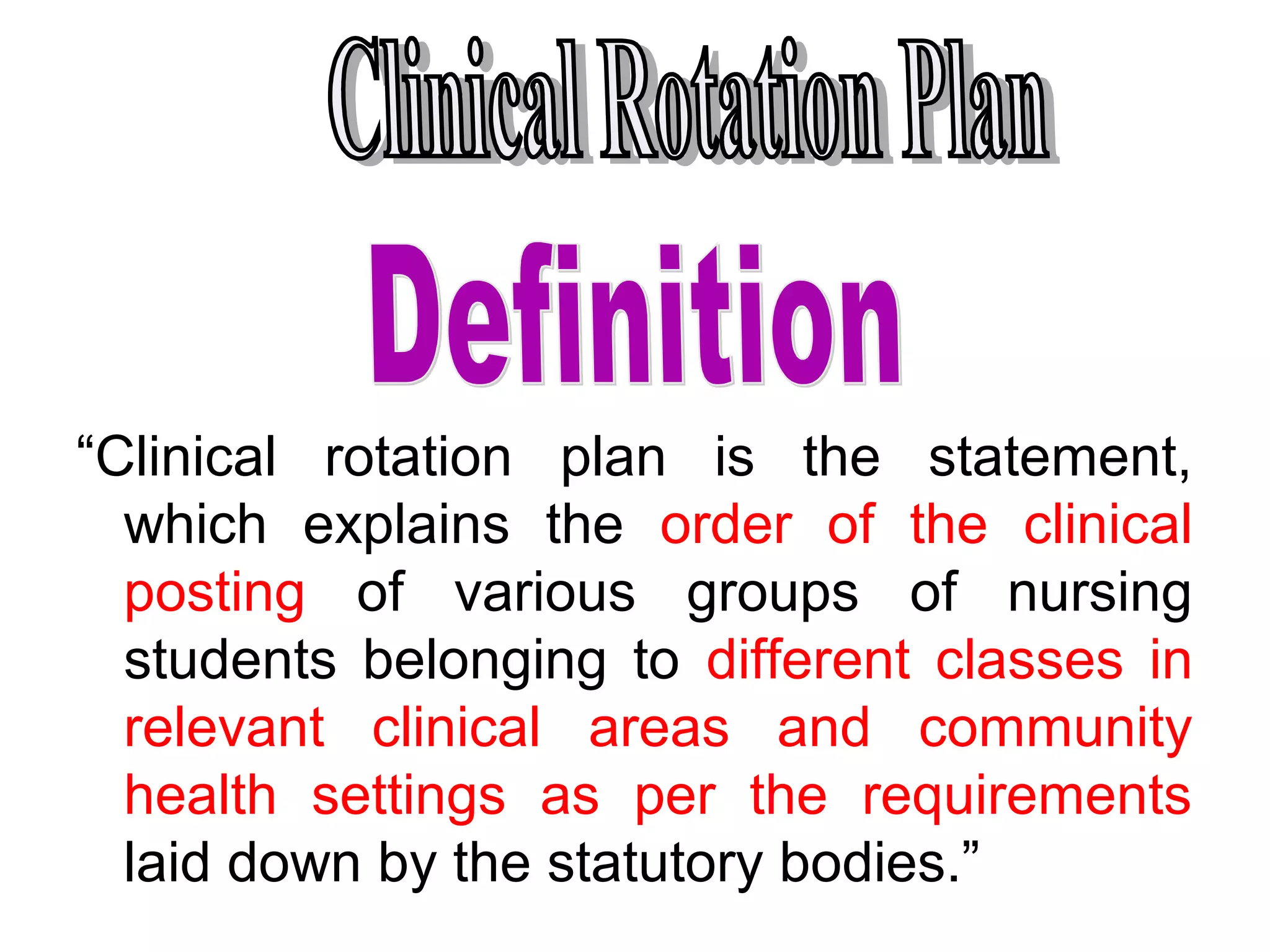 Clinical Rotation Plan

Definition

“Clinical rotation plan is the statement, which explains the order of the clinical posting of various groups of nursing students belonging to different classes in relevant clinical areas and community health settings as per the requirements laid down by the statutory bodies.”